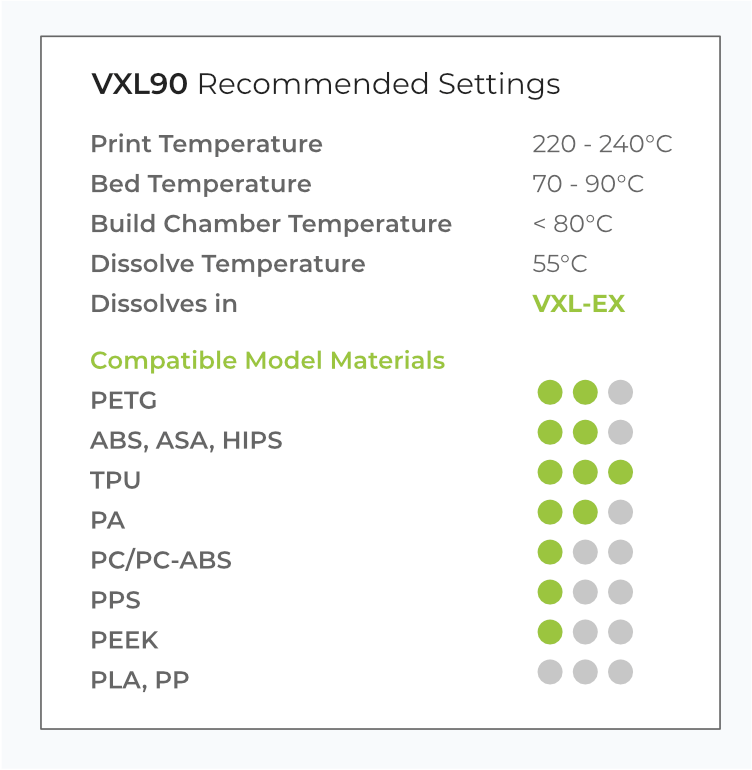 VXL90 Recommended Settings

| | |
|---|---|
| Print Temperature | 220 - 240°C |
| Bed Temperature | 70 - 90°C |
| Build Chamber Temperature | < 80°C |
| Dissolve Temperature | 55°C |
| Dissolves in | VXL-EX |

Compatible Model Materials
PETG
ABS, ASA, HIPS
TPU
PA
PC/PC-ABS
PPS
PEEK
PLA, PP